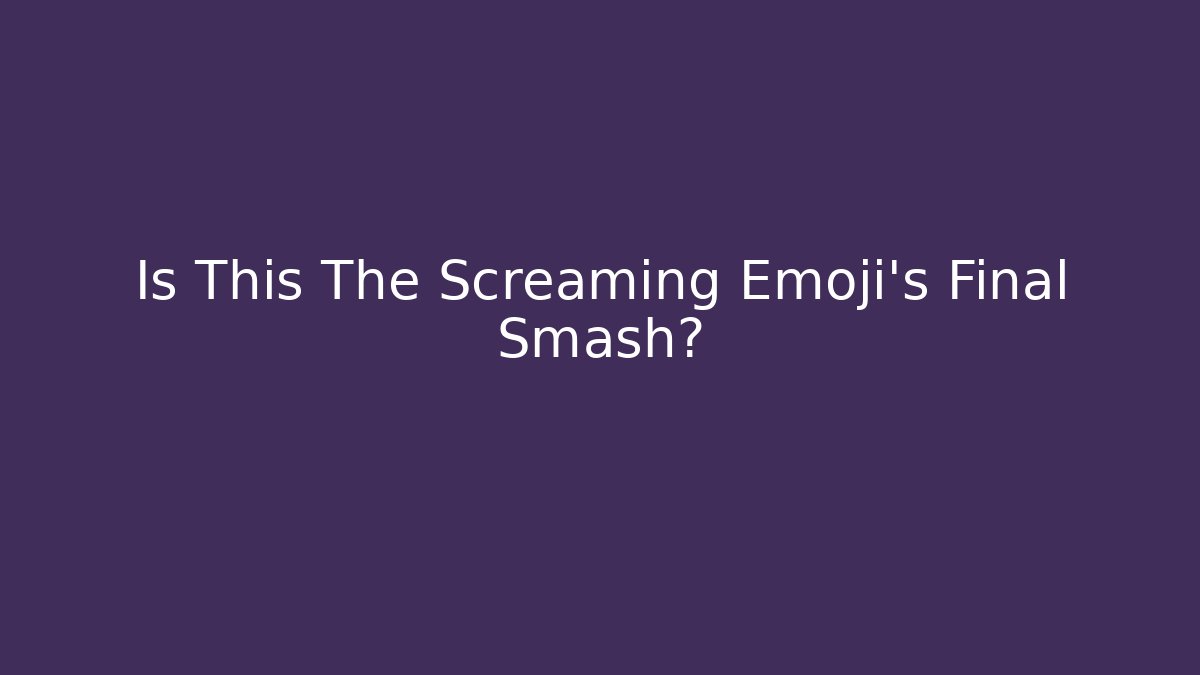 Is This The Screaming Emoji's Final Smash?